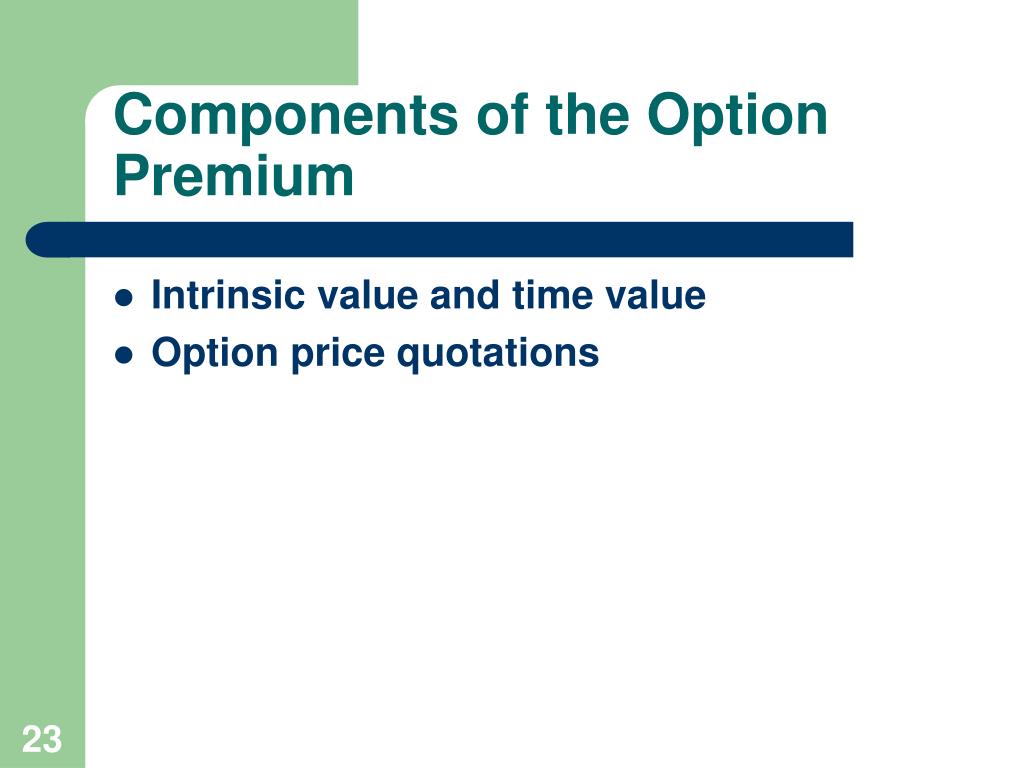 Components of the Option Premium

- Intrinsic value and time value
- Option price quotations

23